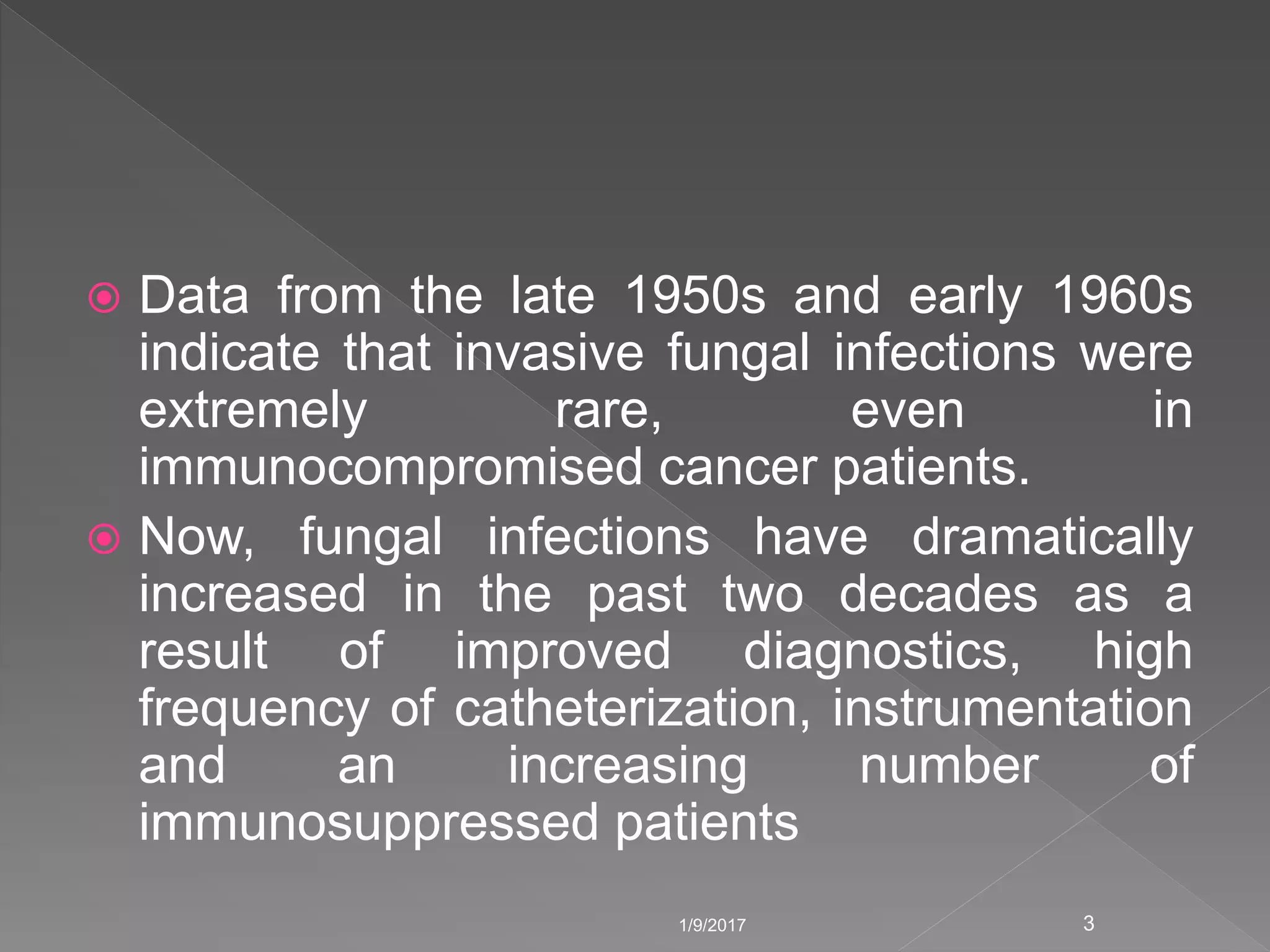 Data from the late 1950s and early 1960s indicate that invasive fungal infections were extremely rare, even in immunocompromised cancer patients.

Now, fungal infections have dramatically increased in the past two decades as a result of improved diagnostics, high frequency of catheterization, instrumentation and an increasing number of immunosuppressed patients

1/9/2017

3